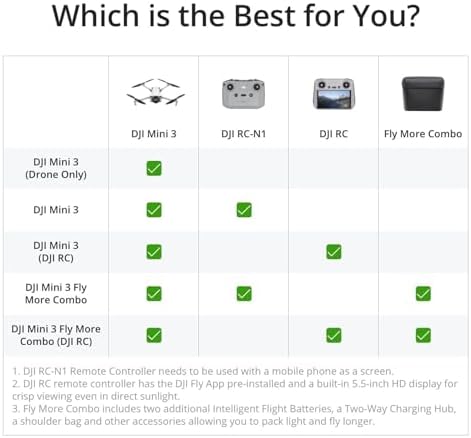 Which is the Best for You?

|  | DJI Mini 3 | DJI RC-N1 | DJI RC | Fly More Combo |
|---|---|---|---|---|
| DJI Mini 3 (Drone Only) | ✓ |  |  |  |
| DJI Mini 3 | ✓ | ✓ |  |  |
| DJI Mini 3 (DJI RC) | ✓ |  | ✓ |  |
| DJI Mini 3 Fly More Combo | ✓ | ✓ |  | ✓ |
| DJI Mini 3 Fly More Combo (DJI RC) | ✓ |  | ✓ | ✓ |

1. DJI RC-N1 Remote Controller needs to be used with a mobile phone as a screen.
2. DJI RC remote controller has the DJI Fly App pre-installed and a built-in 5.5-inch HD display for crisp viewing even in direct sunlight.
3. Fly More Combo includes two additional Intelligent Flight Batteries, a Two-Way Charging Hub, a shoulder bag and other accessories allowing you to pack light and fly longer.